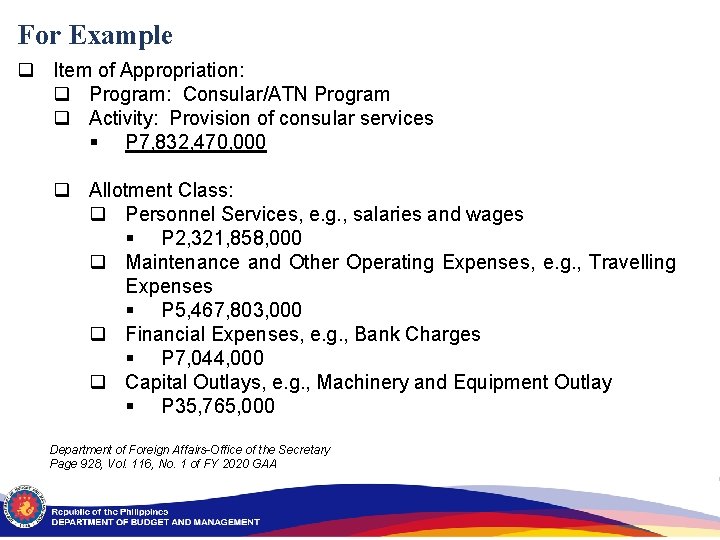 For Example

❑ Item of Appropriation:
❑ Program: Consular/ATN Program
❑ Activity: Provision of consular services
▪ P7,832,470,000

❑ Allotment Class:
❑ Personnel Services, e.g., salaries and wages
▪ P2,321,858,000
❑ Maintenance and Other Operating Expenses, e.g., Travelling Expenses
▪ P5,467,803,000
❑ Financial Expenses, e.g., Bank Charges
▪ P7,044,000
❑ Capital Outlays, e.g., Machinery and Equipment Outlay
▪ P35,765,000

Department of Foreign Affairs-Office of the Secretary
Page 928, Vol. 116, No. 1 of FY 2020 GAA

Republic of the Philippines
DEPARTMENT OF BUDGET AND MANAGEMENT